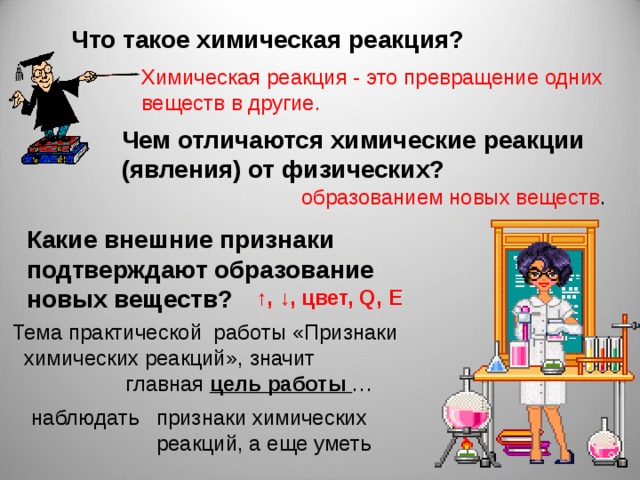 Что такое химическая реакция?

Химическая реакция - это превращение одних веществ в другие.

Чем отличаются химические реакции (явления) от физических?

образованием новых веществ.

Какие внешние признаки подтверждают образование новых веществ?

↑, ↓, цвет, Q, E

Тема практической работы «Признаки химических реакций», значит главная цель работы …

наблюдать признаки химических реакций, а еще уметь